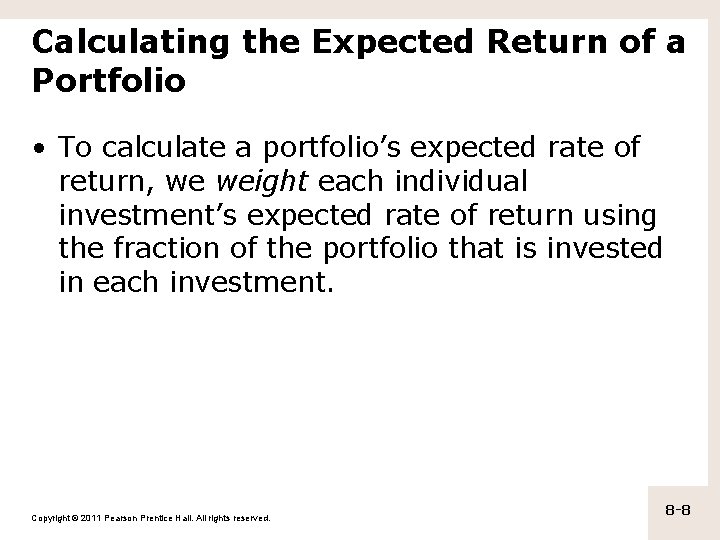 Calculating the Expected Return of a Portfolio

• To calculate a portfolio's expected rate of return, we weight each individual investment's expected rate of return using the fraction of the portfolio that is invested in each investment.

Copyright © 2011 Pearson Prentice Hall. All rights reserved.

8-8